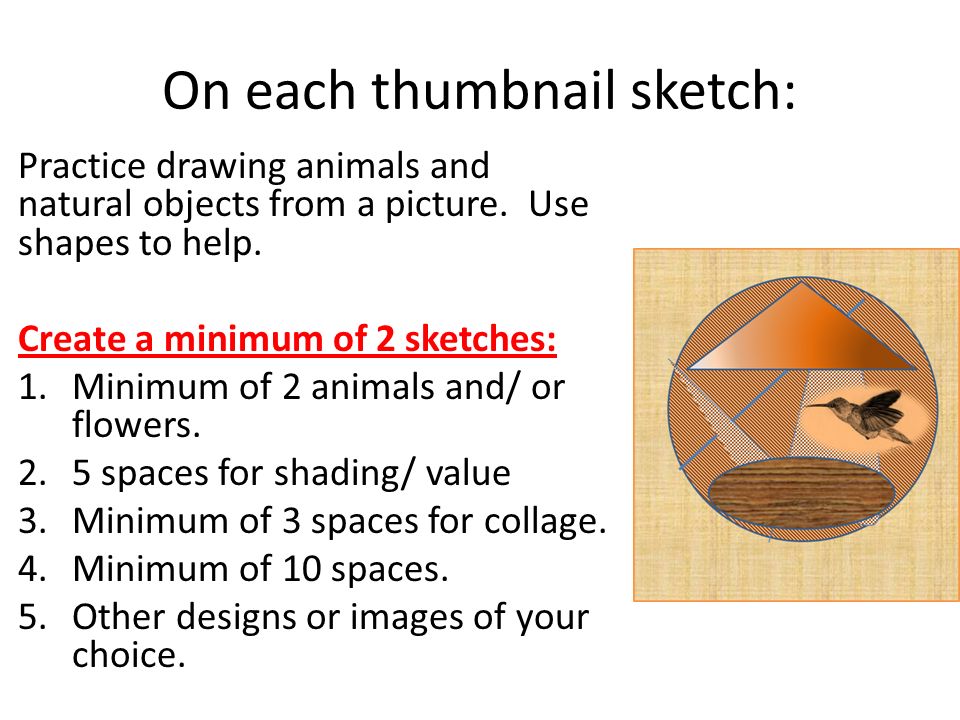 On each thumbnail sketch:

Practice drawing animals and natural objects from a picture. Use shapes to help.

Create a minimum of 2 sketches:
1. Minimum of 2 animals and/ or flowers.
2. 5 spaces for shading/ value
3. Minimum of 3 spaces for collage.
4. Minimum of 10 spaces.
5. Other designs or images of your choice.